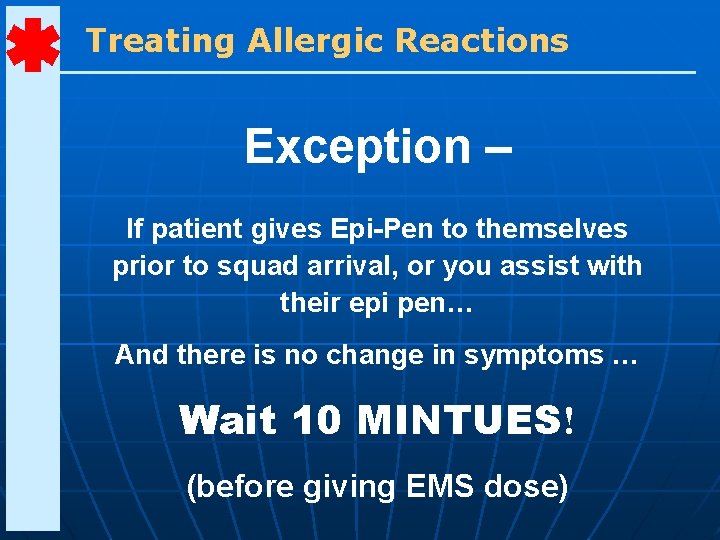 Treating Allergic Reactions

Exception –

If patient gives Epi-Pen to themselves prior to squad arrival, or you assist with their epi pen…

And there is no change in symptoms …

Wait 10 MINTUES!

(before giving EMS dose)